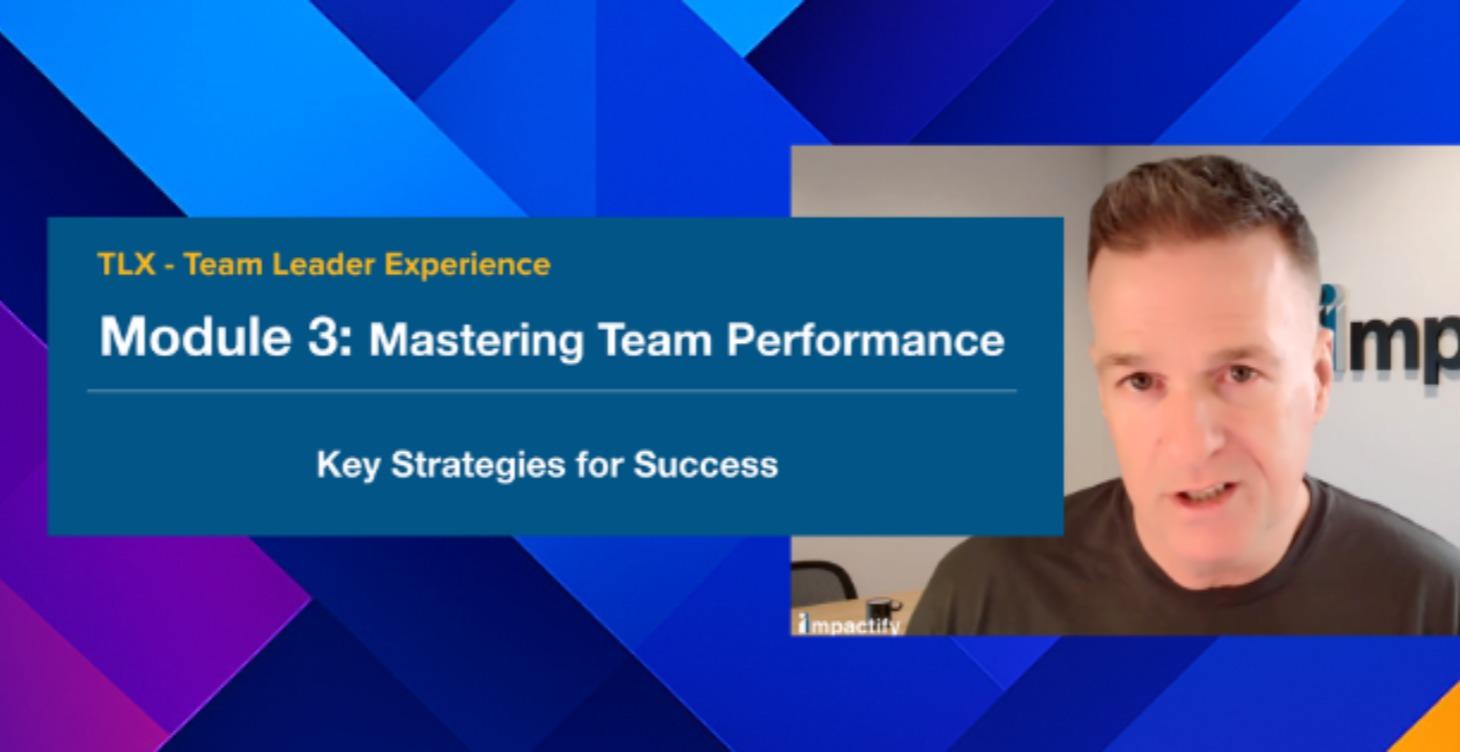 TLX - Team Leader Experience

Module 3: Mastering Team Performance

Key Strategies for Success

imp

impactify